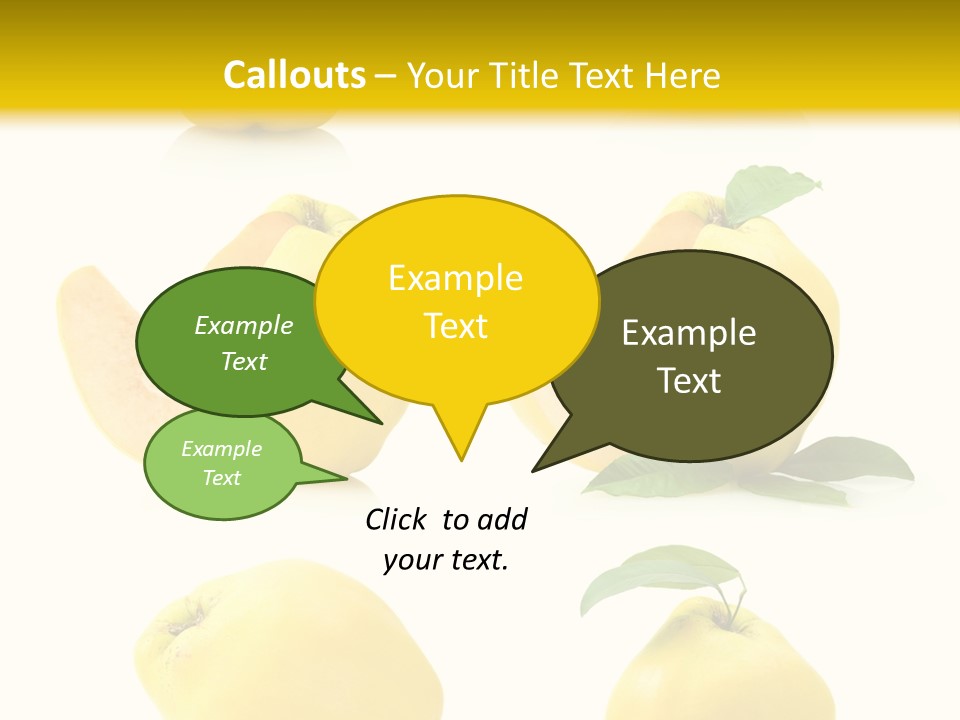 Callouts – Your Title Text Here

Example Text

Example Text

Example Text

Example Text

Click to add your text.